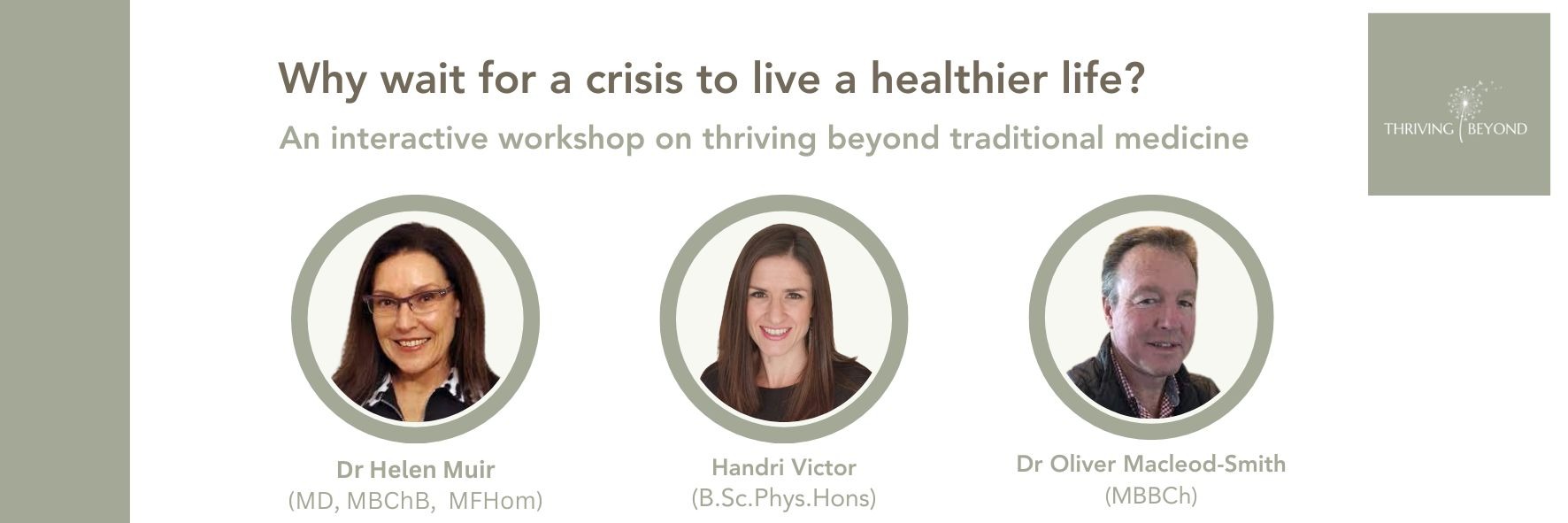 Why wait for a crisis to live a healthier life?

An interactive workshop on thriving beyond traditional medicine

THRIVING BEYOND

Dr Helen Muir
(MD, MBChB, MFHom)

Handri Victor
(B.Sc.Phys.Hons)

Dr Oliver Macleod-Smith
(MBBCh)